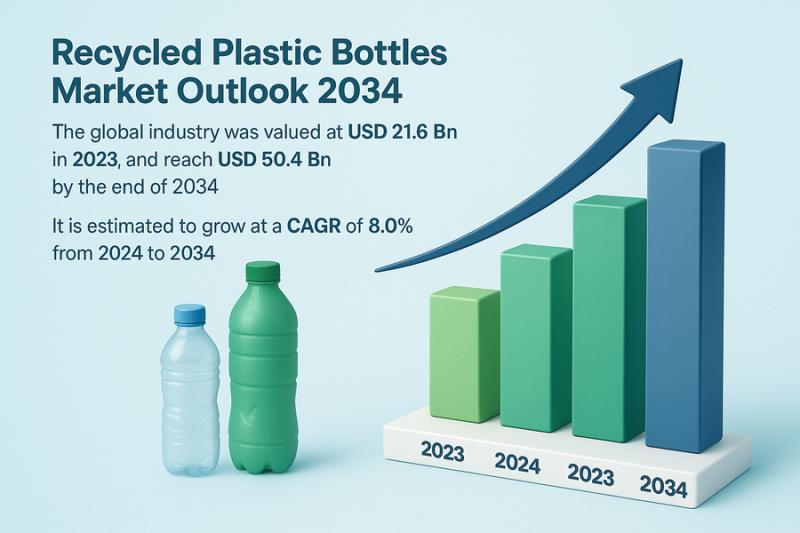 Recycled Plastic Bottles Market Outlook 2034

The global industry was valued at USD 21.6 Bn in 2023, and reach USD 50.4 Bn by the end of 2034

It is estimated to grow at a CAGR of 8.0% from 2024 to 2034

2023
2024
2023
2034